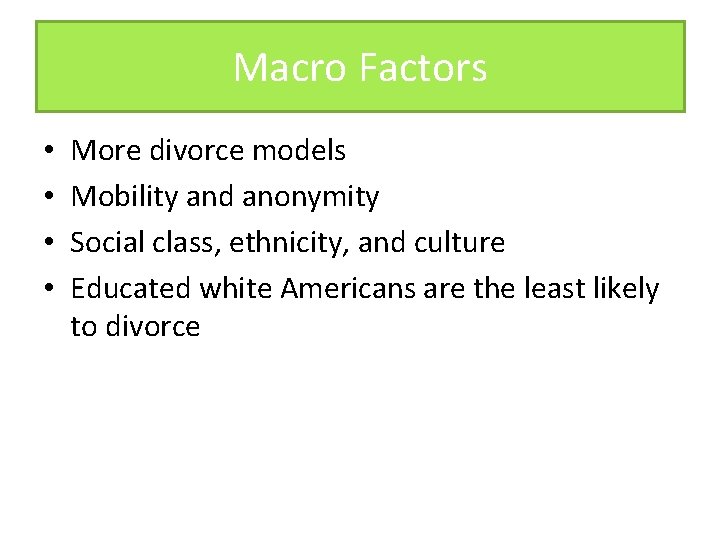 Macro Factors

• More divorce models
• Mobility and anonymity
• Social class, ethnicity, and culture
• Educated white Americans are the least likely to divorce